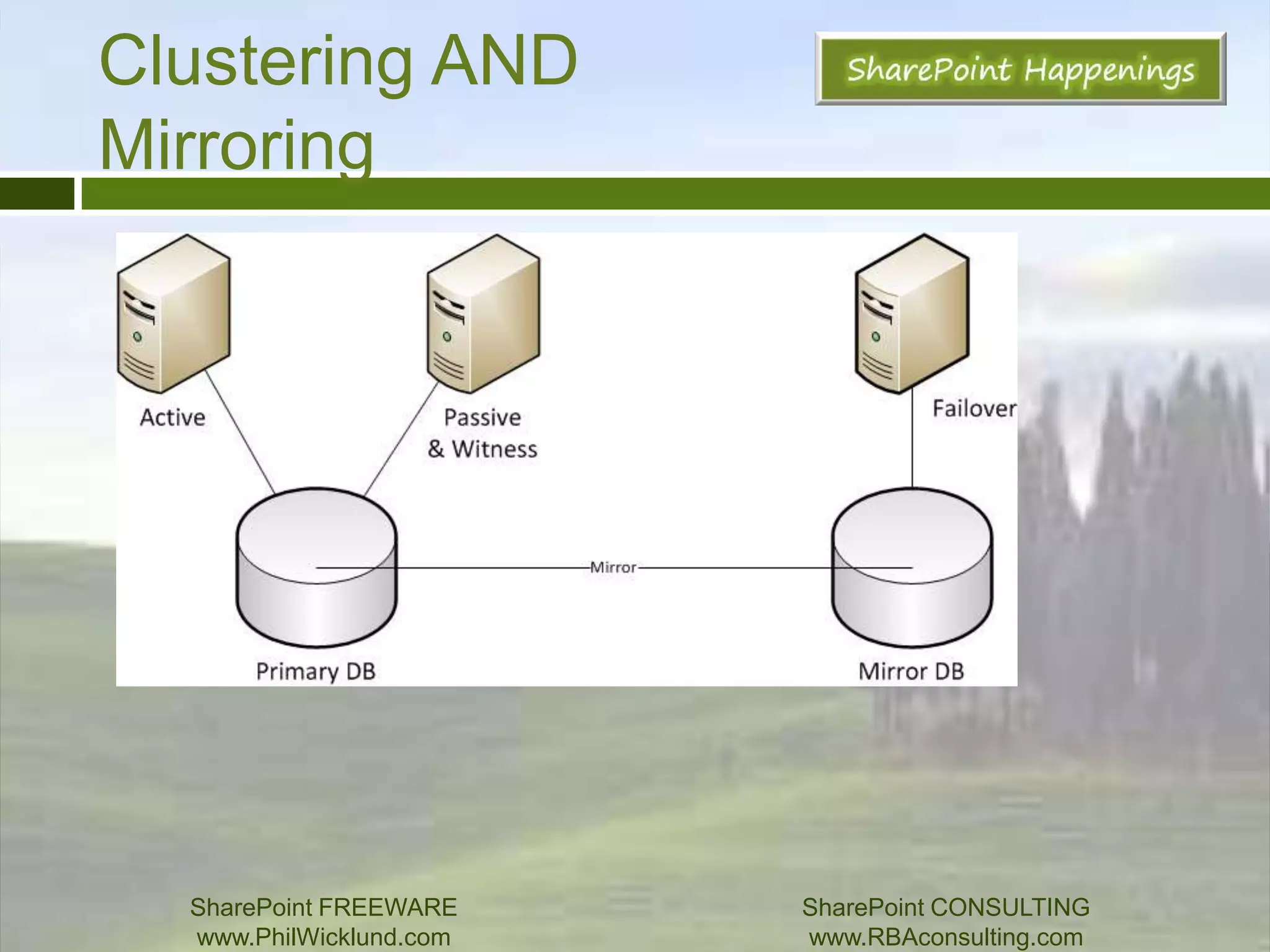 Clustering AND Mirroring

SharePoint Happenings

Active

Passive & Witness

Failover

Mirror

Primary DB

Mirror DB

SharePoint FREEWARE
www.PhilWicklund.com

SharePoint CONSULTING
www.RBAconsulting.com